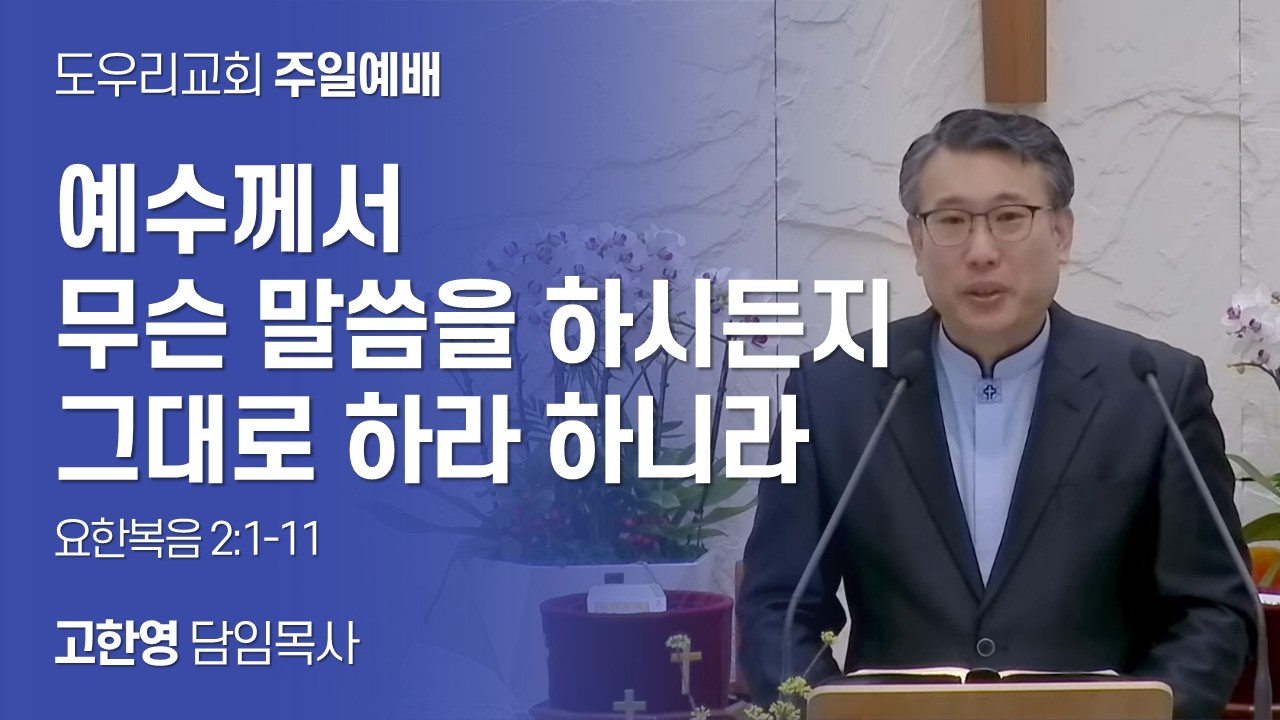 도우리교회 주일예배

예수께서 무슨 말씀을 하시든지 그대로 하라 하니라

요한복음 2:1-11

고한영 담임목사